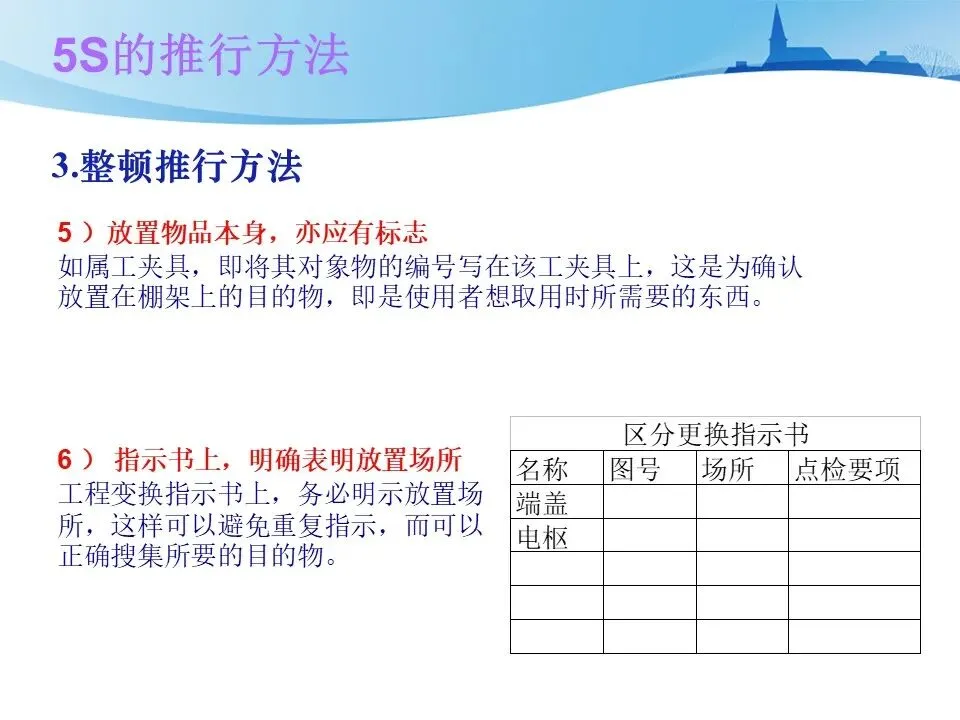 5S的推行方法

3.整顿推行方法

5 ）放置物品本身，亦应有标志
如属工夹具，即将其对象物的编号写在该工夹具上，这是为确认放置在棚架上的目的物，即是使用者想取用时所需要的东西。

6 ） 指示书上，明确表明放置场所
工程变换指示书上，务必明示放置场所，这样可以避免重复指示，而可以正确搜集所要的目的物。

区分更换指示书

| 名称 | 图号 | 场所 | 点检要项 |
|---|---|---|---|
| 端盖 | | | |
| 电枢 | | | |
| | | | |
| | | | |
| | | | |